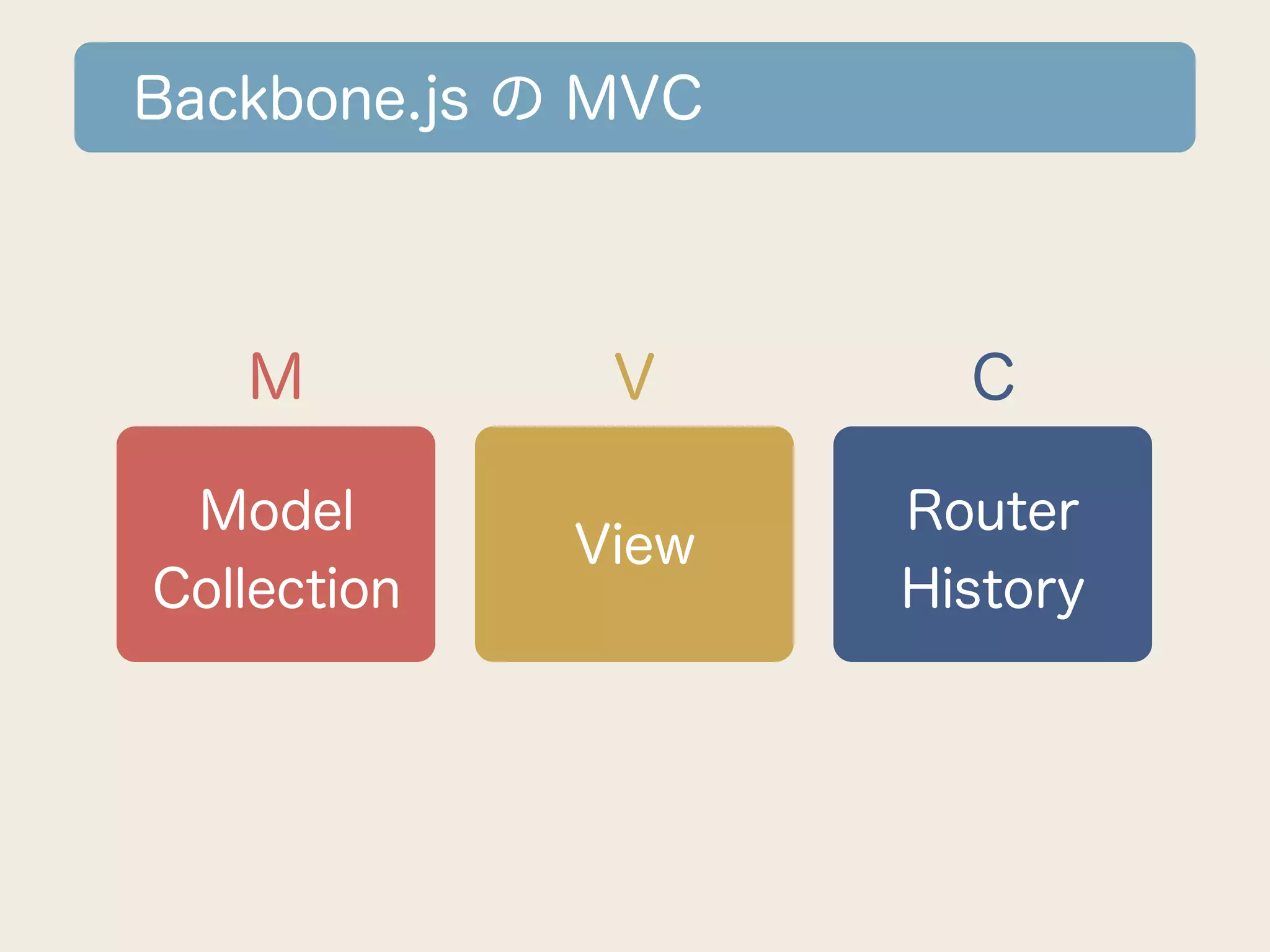 Backbone.js の MVC

M

Model
Collection

V

View

C

Router
History